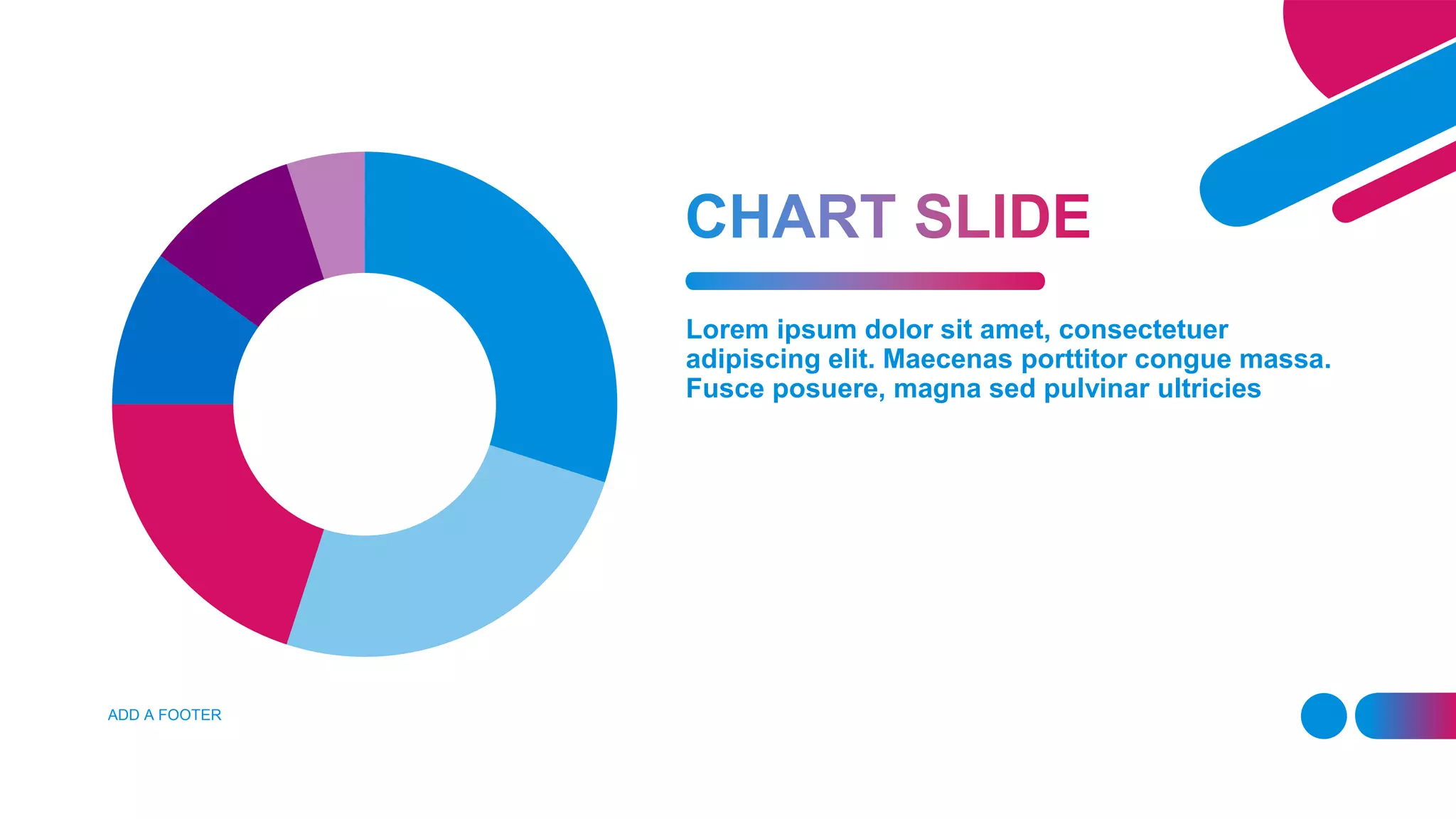 CHART SLIDE

Lorem ipsum dolor sit amet, consectetuer adipiscing elit. Maecenas porttitor congue massa. Fusce posuere, magna sed pulvinar ultricies

ADD A FOOTER